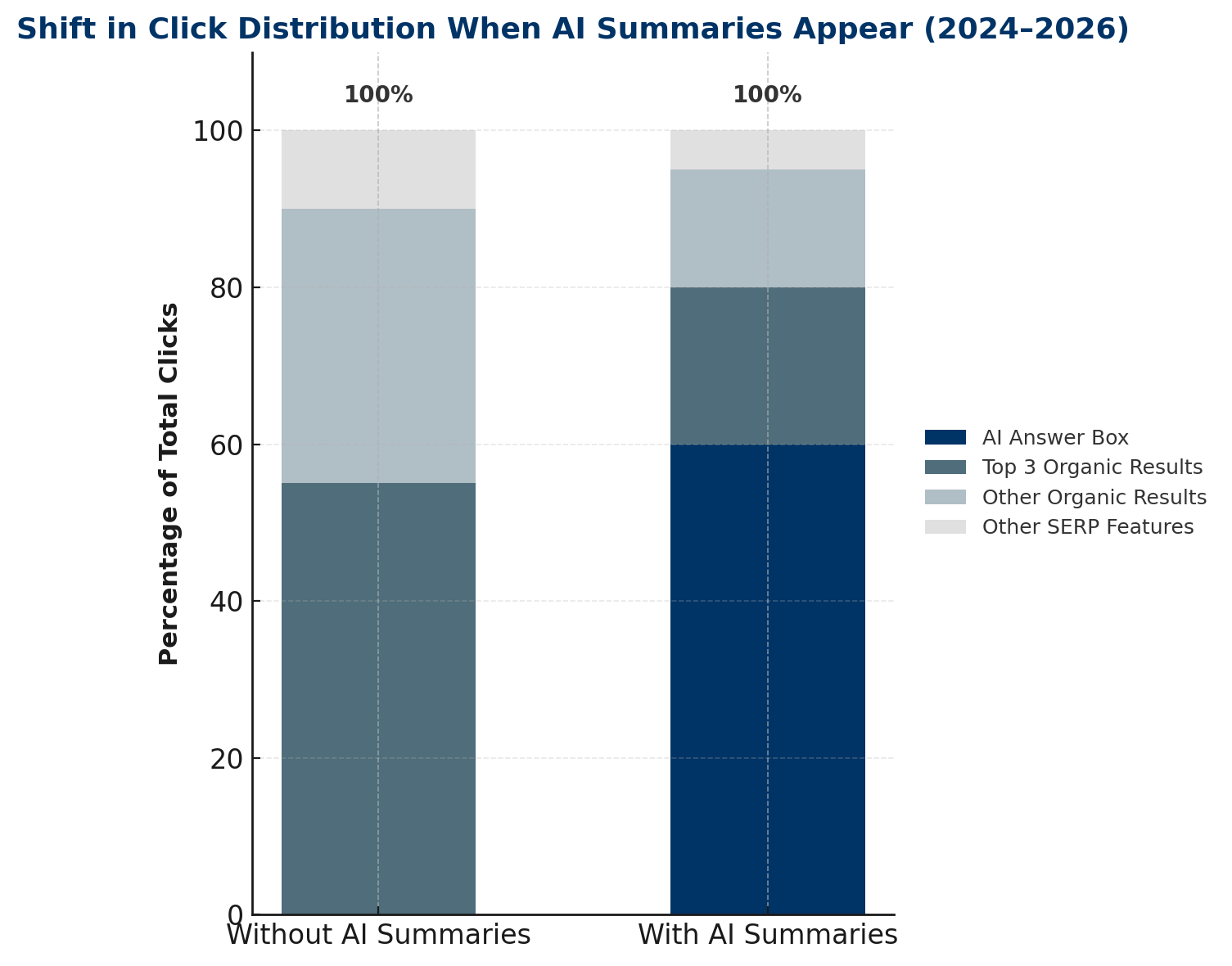 Shift in Click Distribution When AI Summaries Appear (2024–2026)

100%

100%

Percentage of Total Clicks

100
80
60
40
20
0

Without AI Summaries

With AI Summaries

AI Answer Box
Top 3 Organic Results
Other Organic Results
Other SERP Features